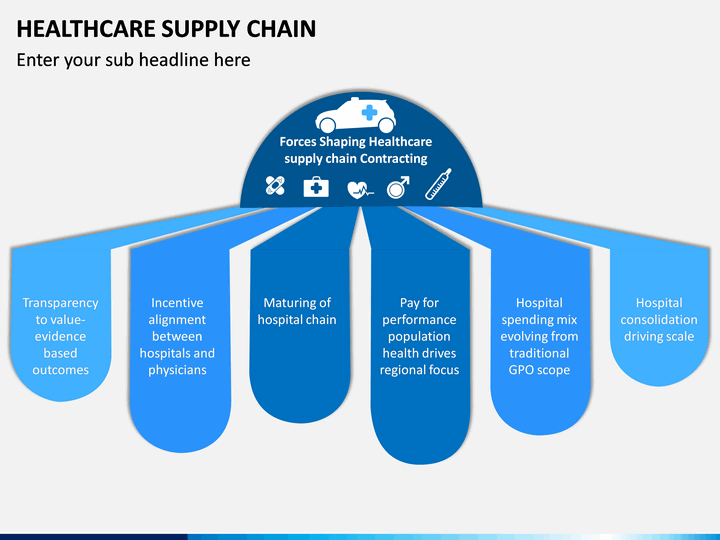 HEALTHCARE SUPPLY CHAIN

Enter your sub headline here

Forces Shaping Healthcare supply chain Contracting

Transparency to value-evidence based outcomes

Incentive alignment between hospitals and physicians

Maturing of hospital chain

Pay for performance population health drives regional focus

Hospital spending mix evolving from traditional GPO scope

Hospital consolidation driving scale